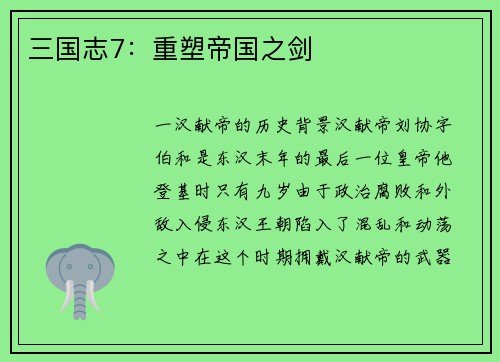 三国志7：重塑帝国之剑

一汉献帝的历史背景汉献帝刘协字伯和是东汉末年的最后一位皇帝他登基时只有九岁由于政治腐败和外敌入侵东汉王朝陷入了混乱和动荡之中在这个时期拥戴汉献帝的武器